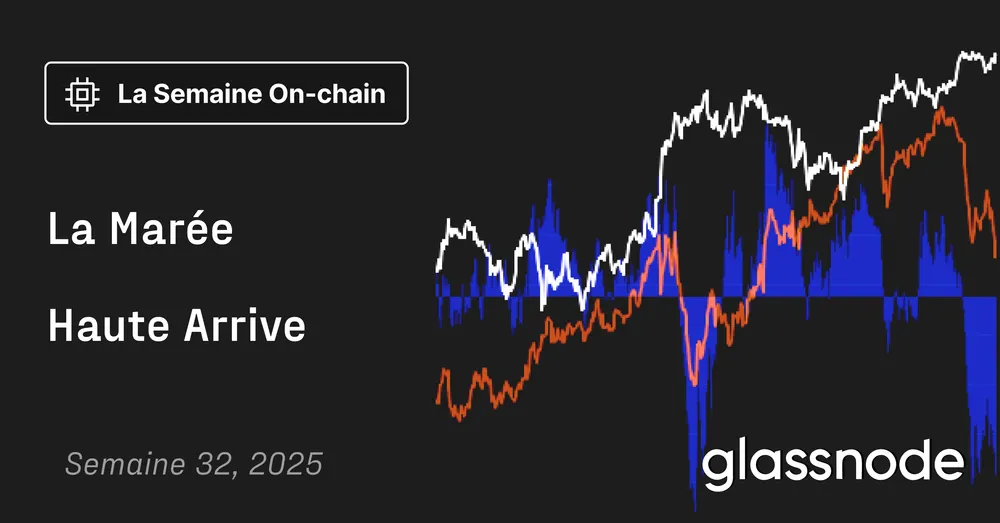 La Semaine On-chain

La Marée

Haute Arrive

Semaine 32, 2025

glassnode